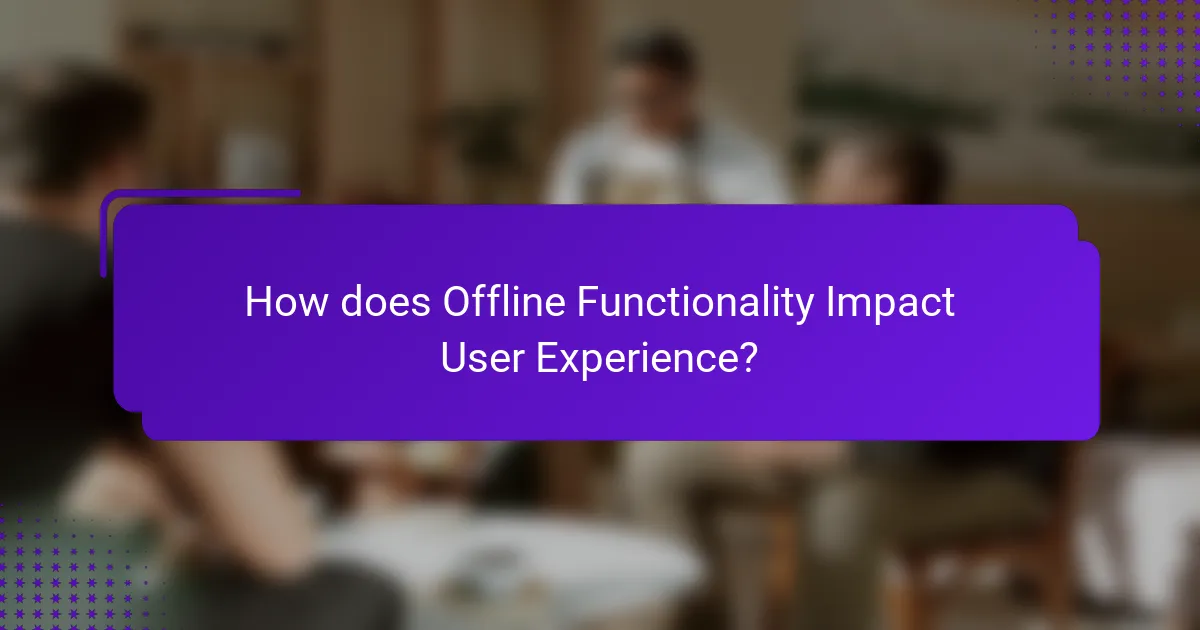 How does Offline Functionality Impact User Experience?